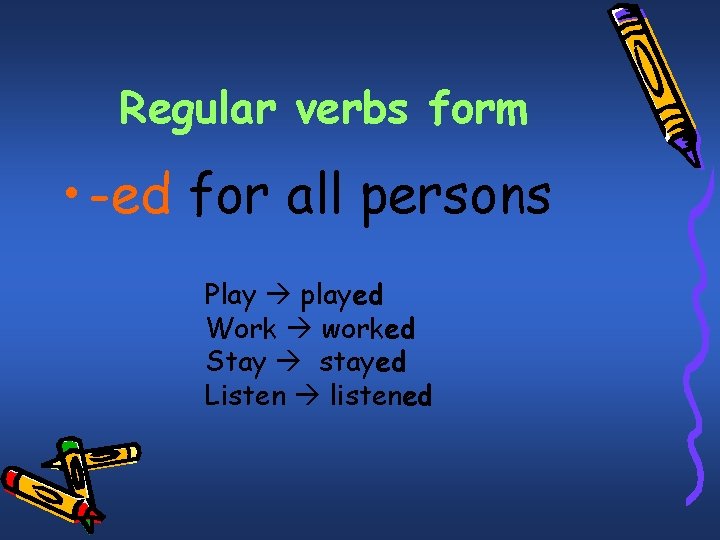 Regular verbs form

• -ed for all persons

Play → played
Work → worked
Stay → stayed
Listen → listened